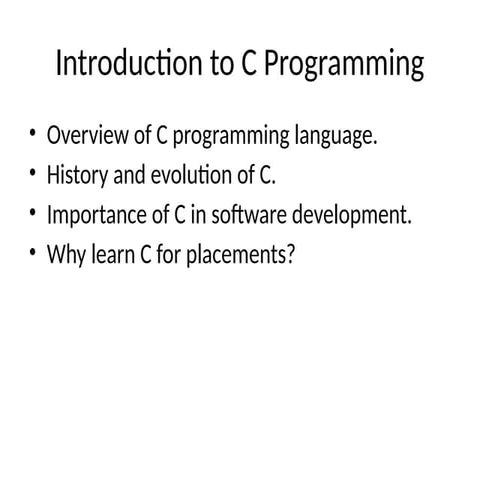 Introduction to C Programming

• Overview of C programming language.
• History and evolution of C.
• Importance of C in software development.
• Why learn C for placements?